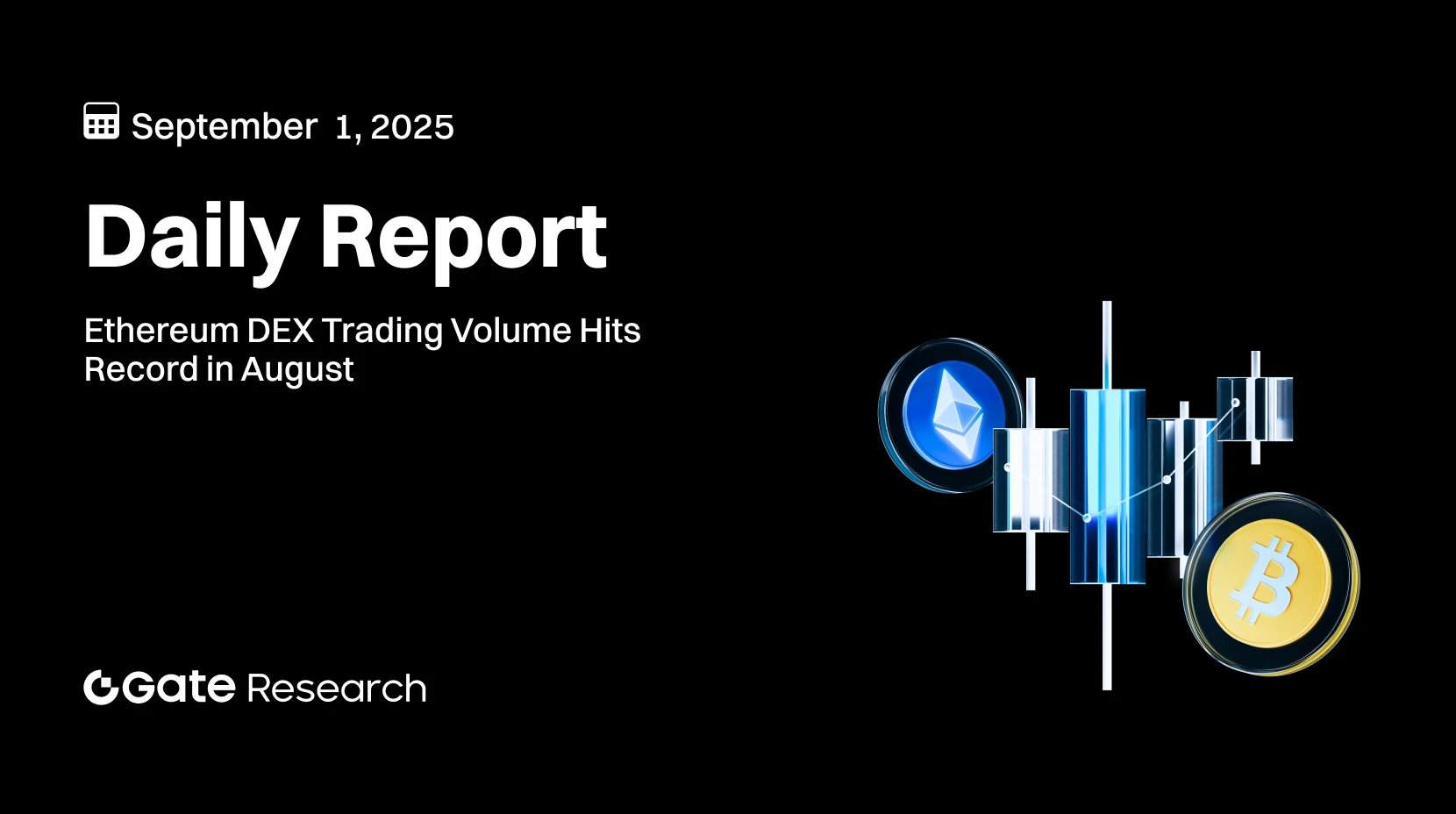 September 1, 2025

Daily Report

Ethereum DEX Trading Volume Hits Record in August

Gate Research